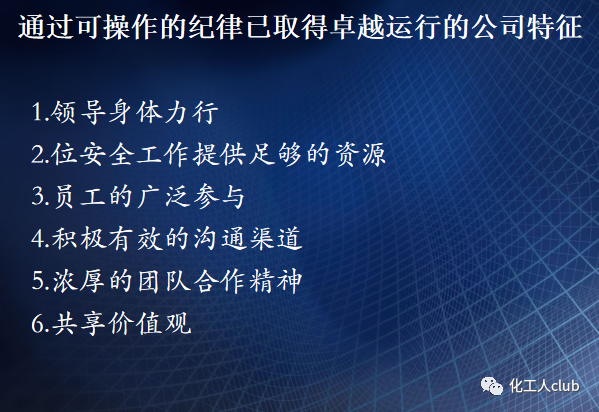 通过可操作的纪律已取得卓越运行的公司特征

1.领导身体力行

2.位安全工作提供足够的资源

3.员工的广泛参与

4.积极有效的沟通渠道

5.浓厚的团队合作精神

6.共享价值观

化工人club